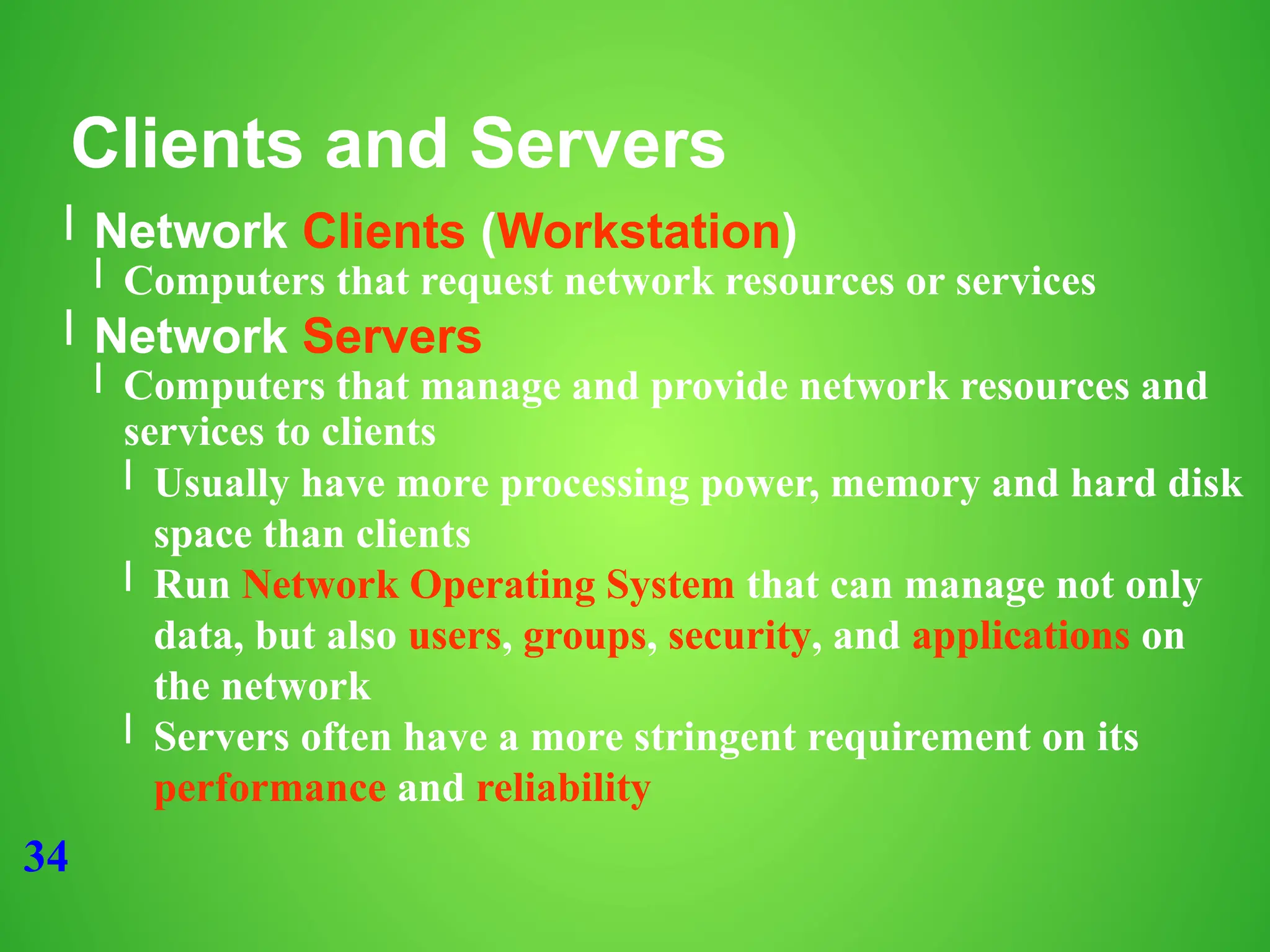 Clients and Servers

l Network Clients (Workstation)

l Computers that request network resources or services

l Network Servers

l Computers that manage and provide network resources and services to clients

l Usually have more processing power, memory and hard disk space than clients

l Run Network Operating System that can manage not only data, but also users, groups, security, and applications on the network

l Servers often have a more stringent requirement on its performance and reliability

34